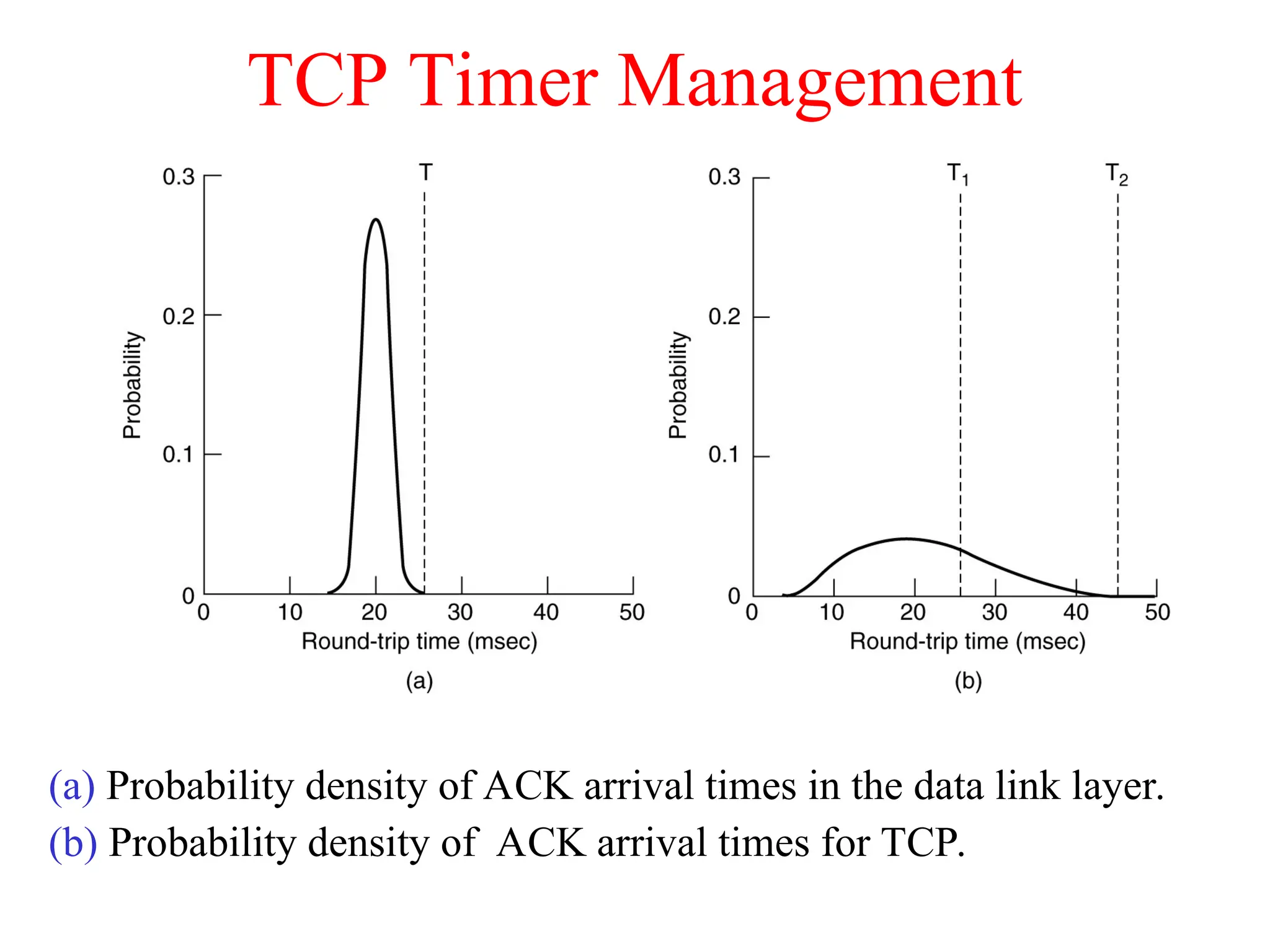 TCP Timer Management

0.3
0.2
0.1
0
Probability
T
0
10
20
30
40
50
Round-trip time (msec)
(a)

0.3
0.2
0.1
0
Probability
$T_1$
$T_2$
0
10
20
30
40
50
Round-trip time (msec)
(b)

(a) Probability density of ACK arrival times in the data link layer.
(b) Probability density of ACK arrival times for TCP.